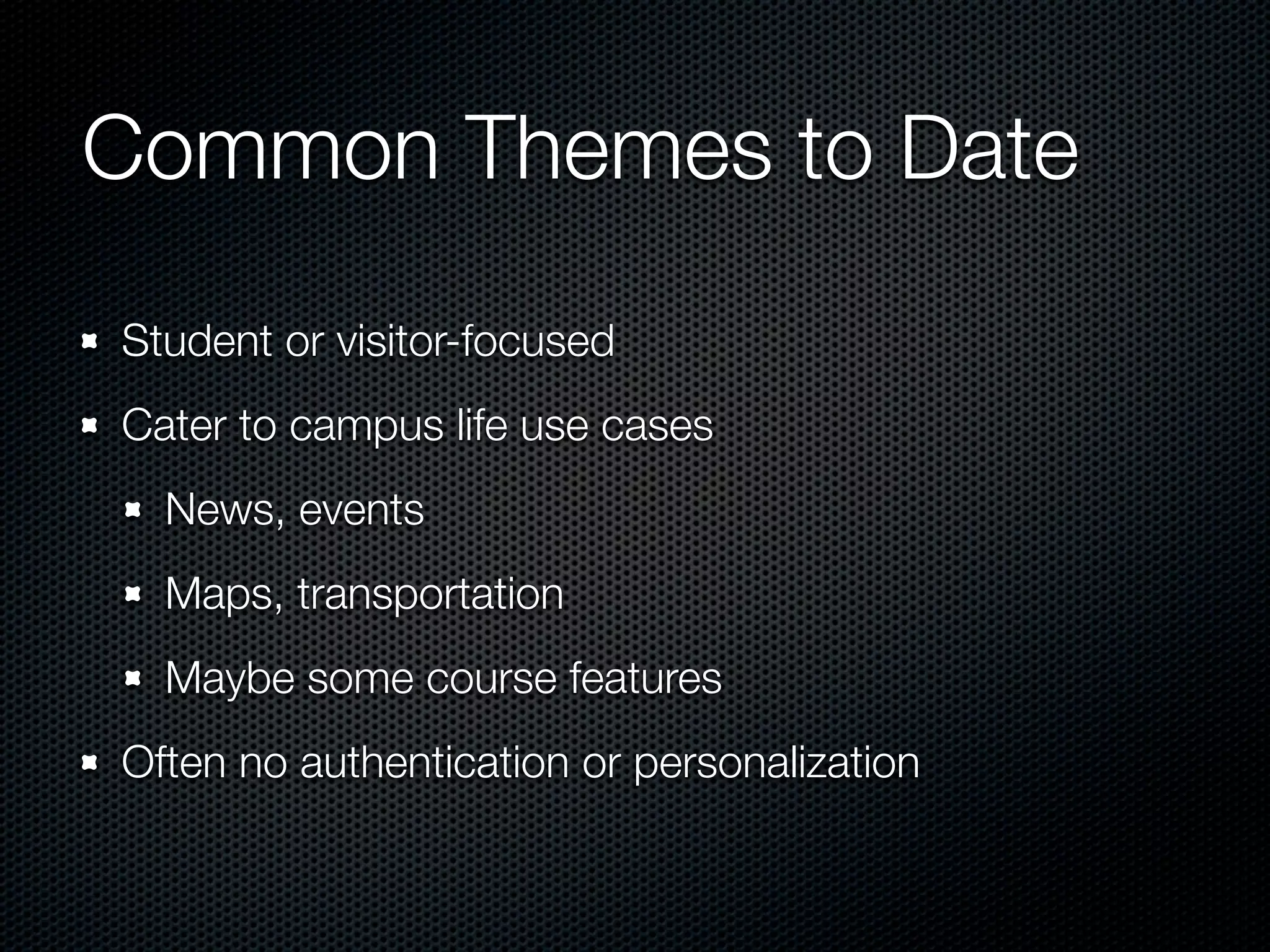 Common Themes to Date

- Student or visitor-focused
- Cater to campus life use cases
  - News, events
  - Maps, transportation
  - Maybe some course features
- Often no authentication or personalization